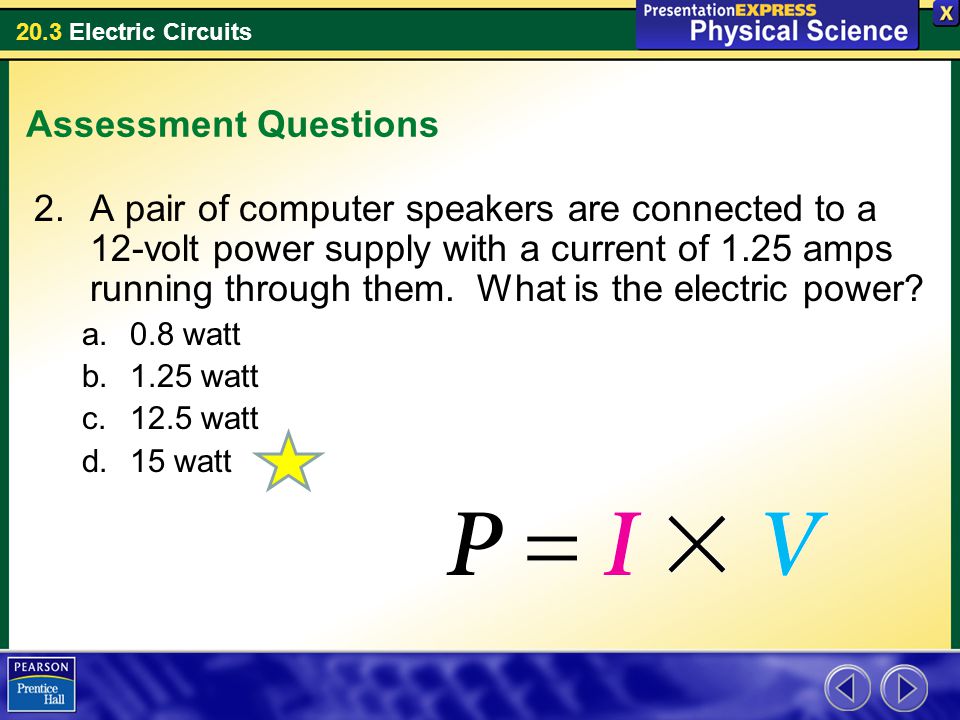 20.3 Electric Circuits

PresentationEXPRESS
Physical Science

X

Assessment Questions

2. A pair of computer speakers are connected to a 12-volt power supply with a current of 1.25 amps running through them. What is the electric power?

a. 0.8 watt
b. 1.25 watt
c. 12.5 watt
d. 15 watt

$P = I \times V$

PEARSON
Prentice Hall